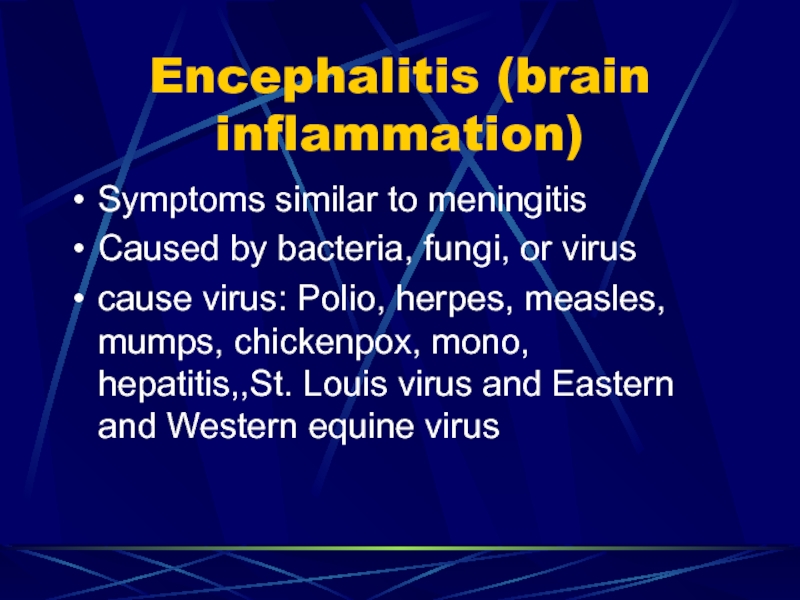 Encephalitis (brain inflammation)

• Symptoms similar to meningitis
• Caused by bacteria, fungi, or virus
• cause virus: Polio, herpes, measles, mumps, chickenpox, mono, hepatitis,,St. Louis virus and Eastern and Western equine virus